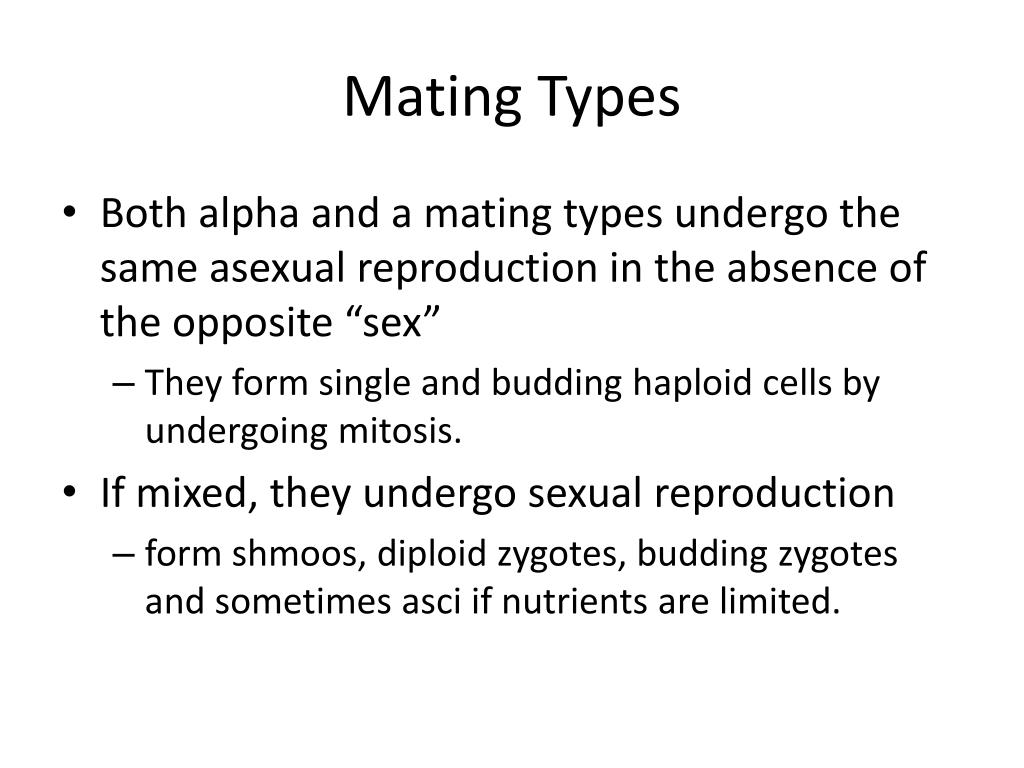 Mating Types

• Both alpha and a mating types undergo the same asexual reproduction in the absence of the opposite “sex”

– They form single and budding haploid cells by undergoing mitosis.

• If mixed, they undergo sexual reproduction

– form shmoos, diploid zygotes, budding zygotes and sometimes asci if nutrients are limited.